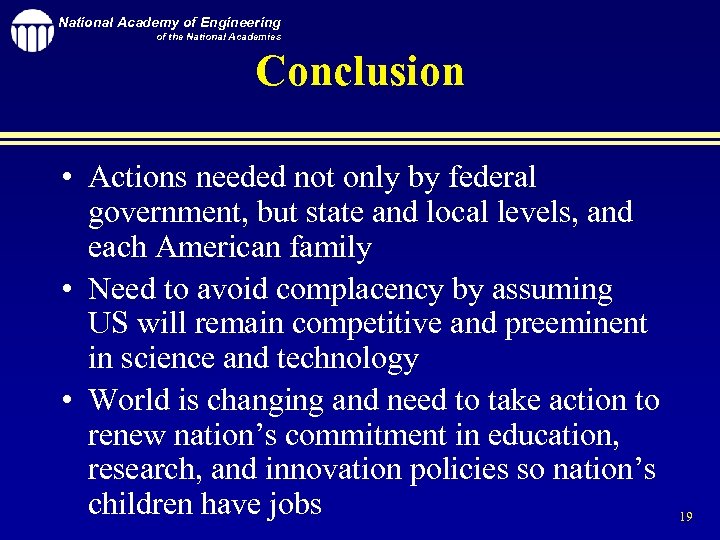 National Academy of Engineering
of the National Academies

Conclusion

• Actions needed not only by federal government, but state and local levels, and each American family
• Need to avoid complacency by assuming US will remain competitive and preeminent in science and technology
• World is changing and need to take action to renew nation's commitment in education, research, and innovation policies so nation's children have jobs

19